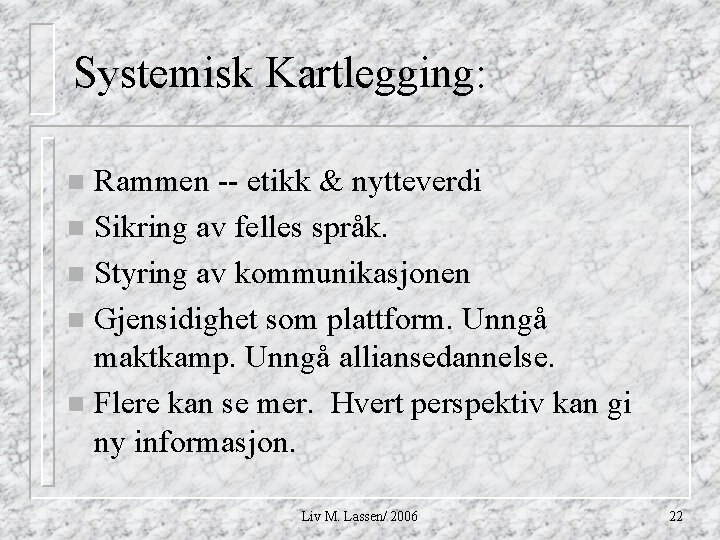 Systemisk Kartlegging:

- Rammen -- etikk & nytteverdi
- Sikring av felles språk.
- Styring av kommunikasjonen
- Gjensidighet som plattform. Unngå maktkamp. Unngå alliansedannelse.
- Flere kan se mer. Hvert perspektiv kan gi ny informasjon.

Liv M. Lassen/ 2006

22